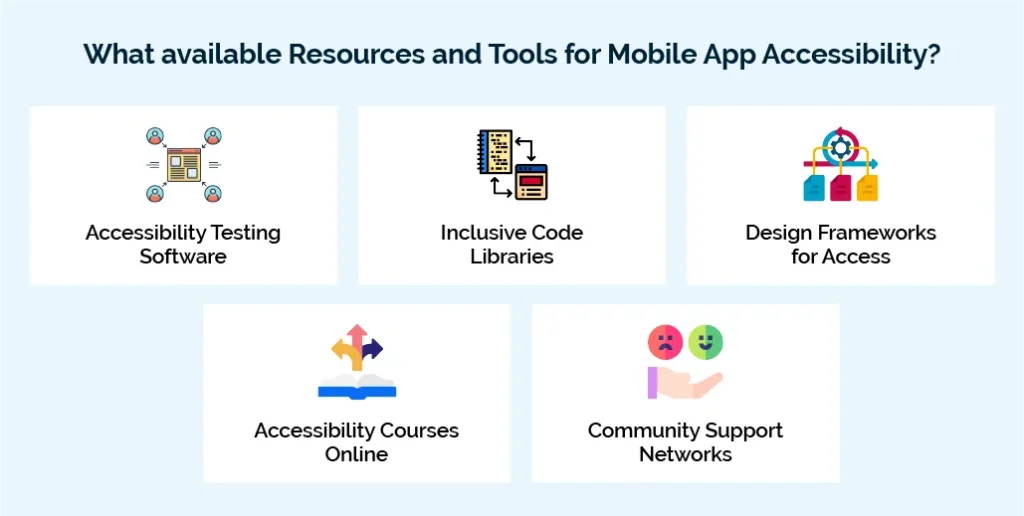 What available Resources and Tools for Mobile App Accessibility?

Accessibility Testing Software

Inclusive Code Libraries

Design Frameworks for Access

Accessibility Courses Online

Community Support Networks